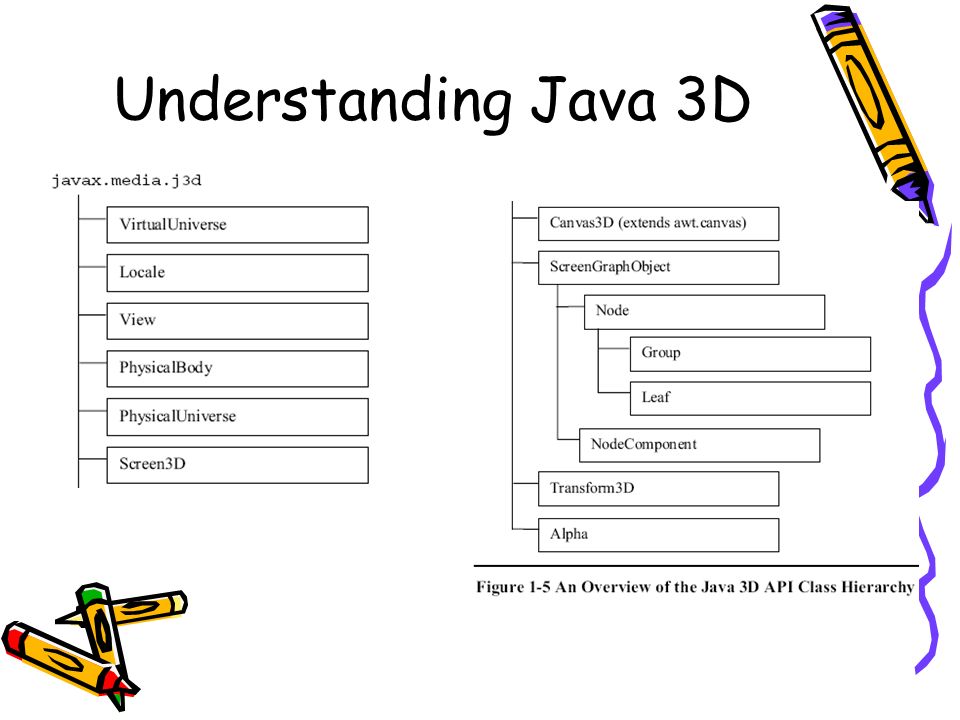 Understanding Java 3D

javax.media.j3d

VirtualUniverse

Locale

View

PhysicalBody

PhysicalUniverse

Screen3D

Canvas3D (extends awt.canvas)

ScreenGraphObject

Node

Group

Leaf

NodeComponent

Transform3D

Alpha

Figure 1-5 An Overview of the Java 3D API Class Hierarchy